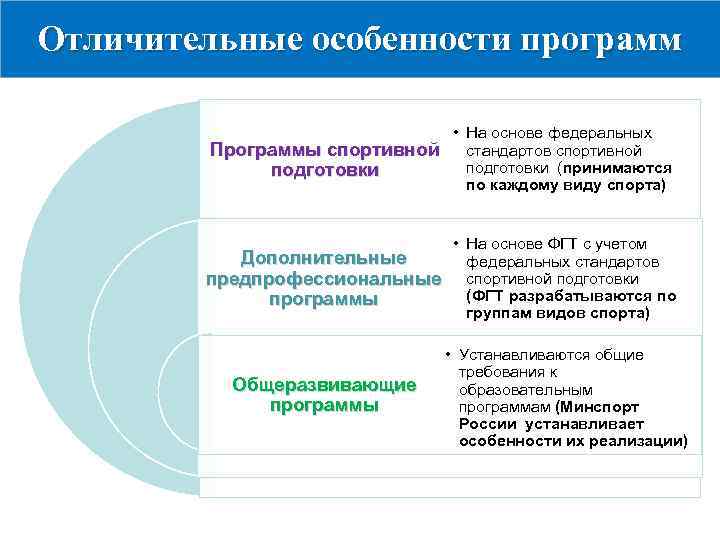 Отличительные особенности программ

Программы спортивной подготовки

• На основе федеральных стандартов спортивной подготовки (принимаются по каждому виду спорта)

Дополнительные предпрофессиональные программы

• На основе ФГТ с учетом федеральных стандартов спортивной подготовки (ФГТ разрабатываются по группам видов спорта)

Общеразвивающие программы

• Устанавливаются общие требования к образовательным программам (Минспорт России устанавливает особенности их реализации)